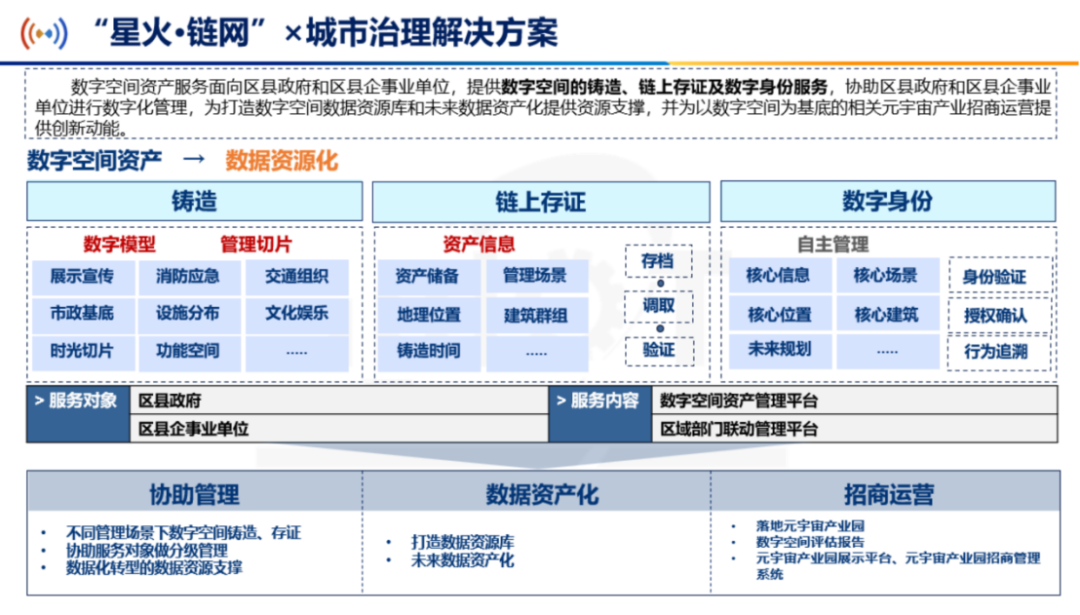 “星火•链网”×城市治理解决方案

数字空间资产服务面向区县政府和区县企事业单位，提供数字空间的铸造、链上存证及数字身份服务，协助区县政府和区县企事业单位进行数字化管理，为打造数字空间数据资源库和未来数据资产化提供资源支撑，并为以数字空间为基底的相关元宇宙产业招商运营提供创新动能。

数字空间资产 → 数据资源化

铸造

数字模型 管理切片

展示宣传 消防应急 交通组织
市政基底 设施分布 文化娱乐
时光切片 功能空间 .....

链上存证

资产信息

资产储备 管理场景
地理位置 建筑群组
铸造时间 .....

存档
调取
验证

数字身份

自主管理

核心信息 核心场景
核心位置 核心建筑
未来规划 .....

身份验证
授权确认
行为追溯

> 服务对象 区县政府
区县企事业单位

> 服务内容 数字空间资产管理平台
区域部门联动管理平台

协助管理
• 不同管理场景下数字空间铸造、存证
• 协助服务对象做分级管理
• 数据化转型的数据资源支撑

数据资产化
• 打造数据资源库
• 未来数据资产化

招商运营
• 落地元宇宙产业园
• 数字空间评估报告
• 元宇宙产业园展示平台、元宇宙产业园招商管理系统